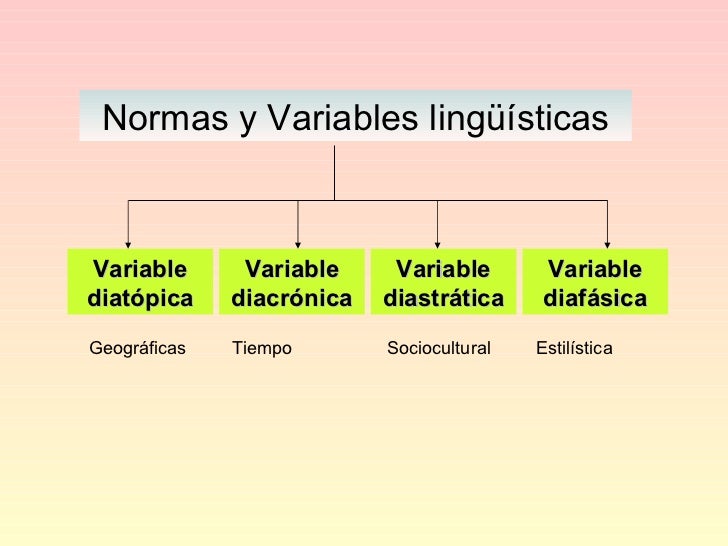 Normas y Variables lingüísticas

Variable diatópica

Variable diacrónica

Variable diastrática

Variable diafásica

Geográficas

Tiempo

Sociocultural

Estilística